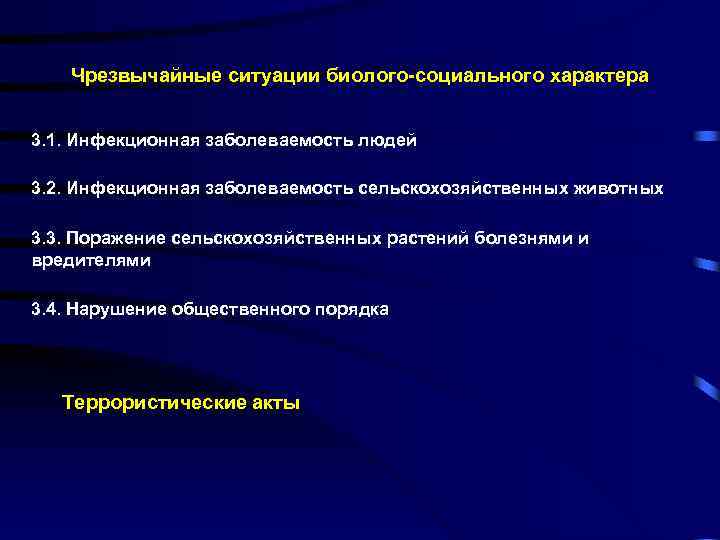 Чрезвычайные ситуации биолого-социального характера

3.1. Инфекционная заболеваемость людей

3.2. Инфекционная заболеваемость сельскохозяйственных животных

3.3. Поражение сельскохозяйственных растений болезнями и вредителями

3.4. Нарушение общественного порядка

Террористические акты